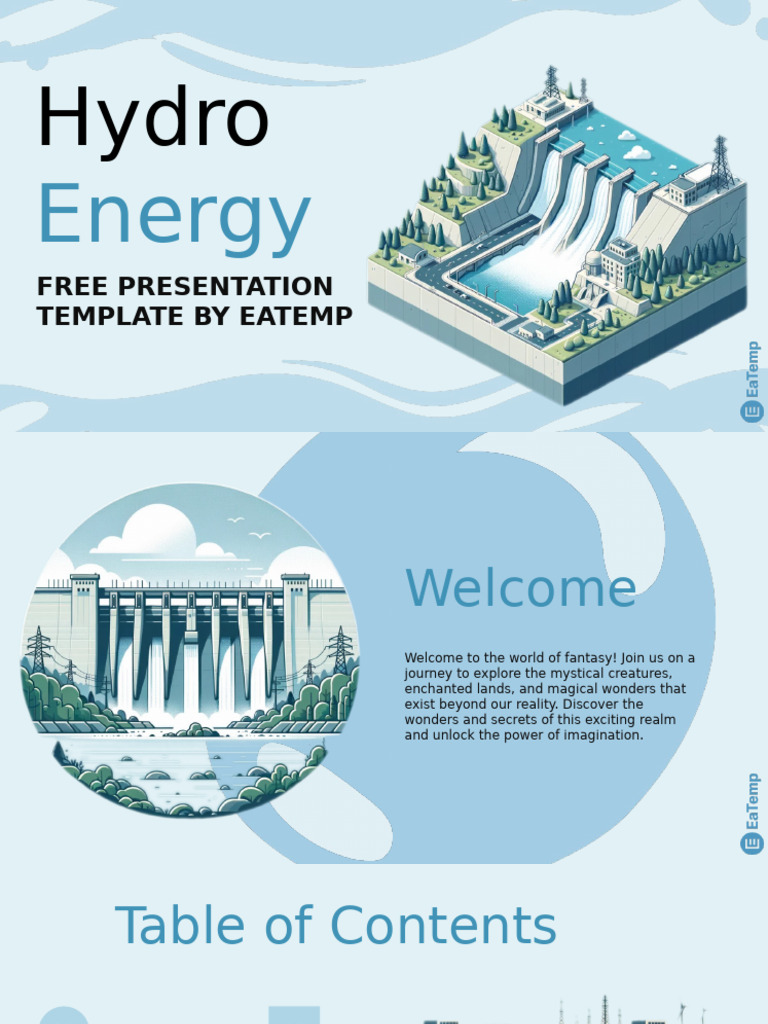 Hydro
Energy

FREE PRESENTATION TEMPLATE BY EATEMP

EaTemp

Welcome

Welcome to the world of fantasy! Join us on a journey to explore the mystical creatures, enchanted lands, and magical wonders that exist beyond our reality. Discover the wonders and secrets of this exciting realm and unlock the power of imagination.

EaTemp

Table of Contents